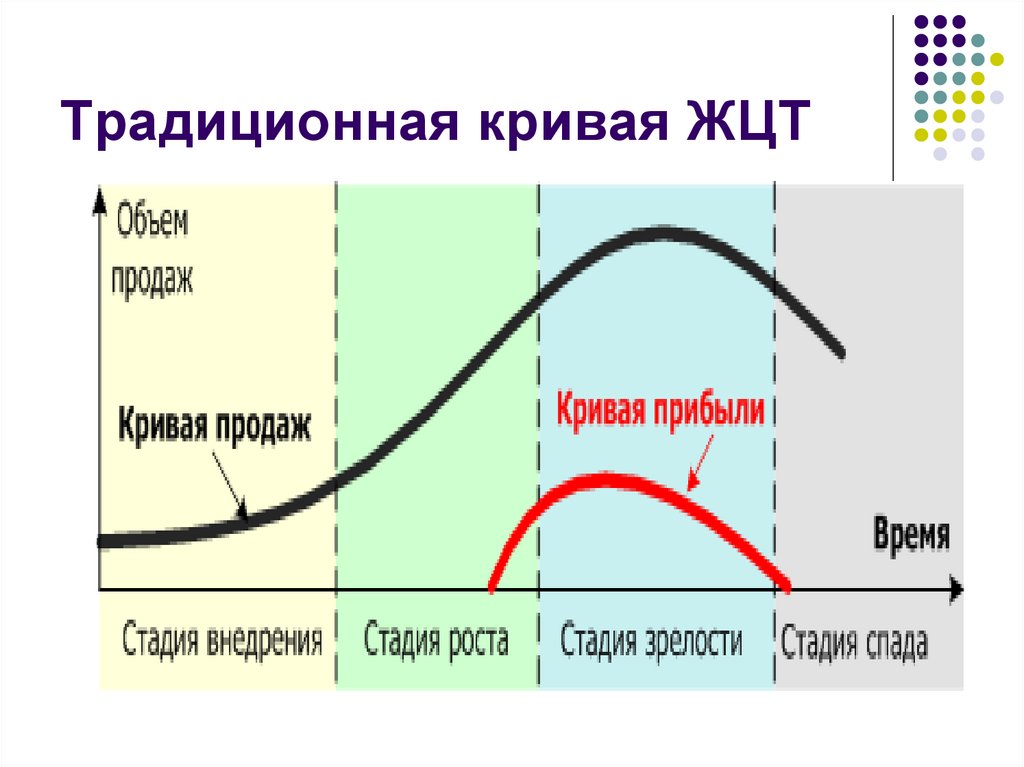 Традиционная кривая ЖЦТ

Объем продаж

Кривая продаж

Кривая прибыли

Время

Стадия внедрения

Стадия роста

Стадия зрелости

Стадия спада